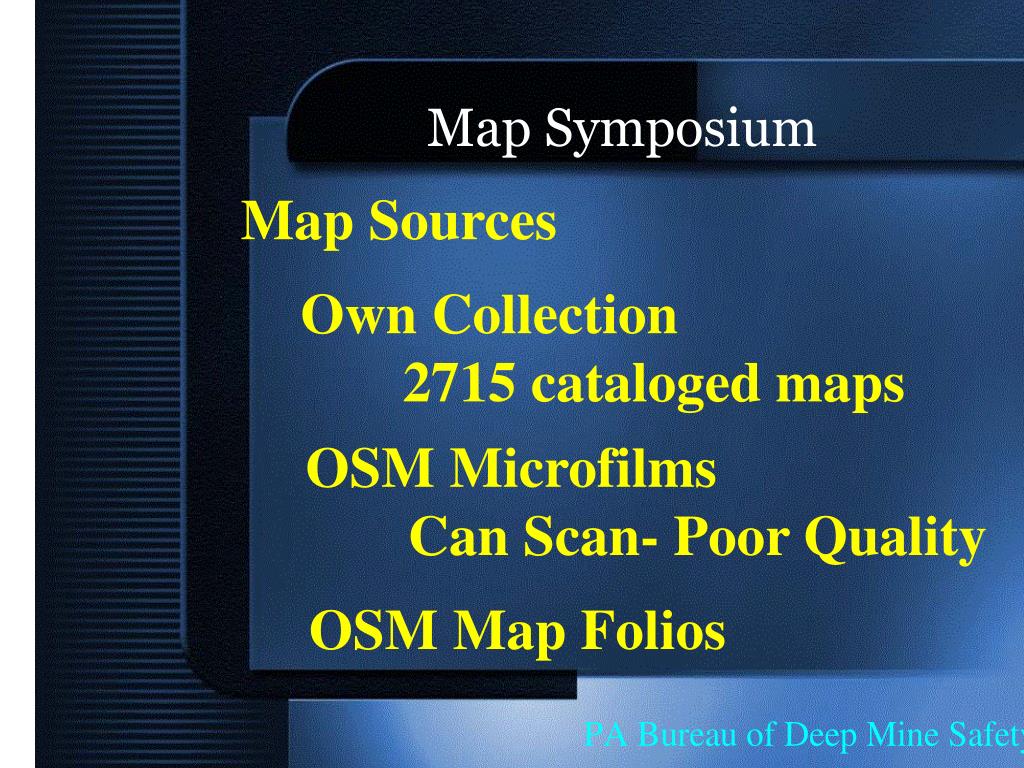 Map Symposium

Map Sources

Own Collection
2715 cataloged maps

OSM Microfilms
Can Scan- Poor Quality

OSM Map Folios

PA Bureau of Deep Mine Safety